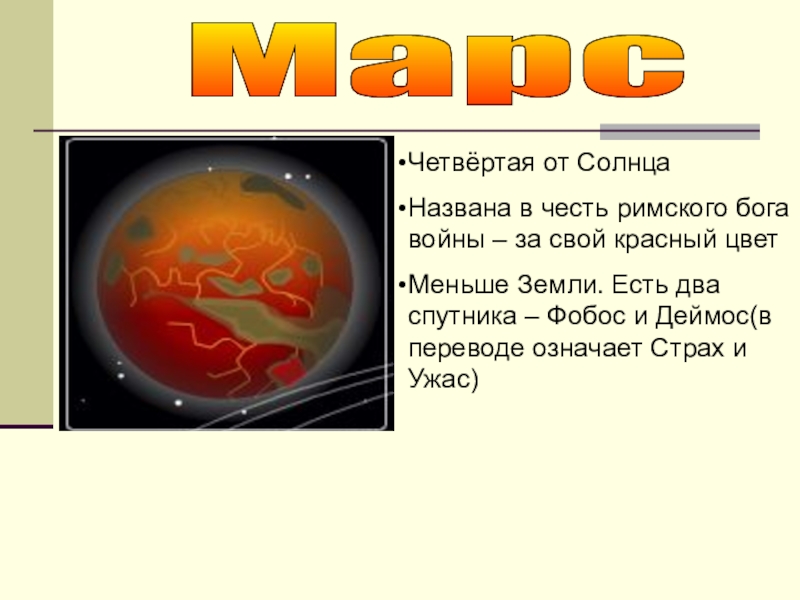 Марс

•Четвёртая от Солнца

•Названа в честь римского бога войны – за свой красный цвет

•Меньше Земли. Есть два спутника – Фобос и Деймос(в переводе означает Страх и Ужас)